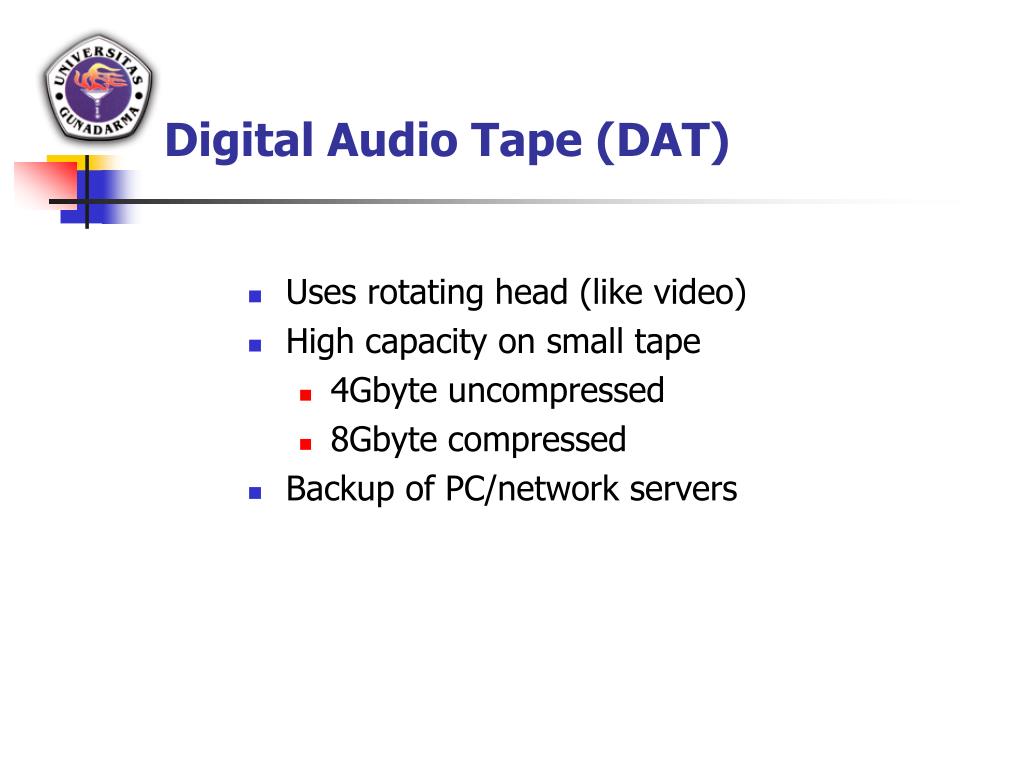 UNIVERSITAS GUNADARMA

Digital Audio Tape (DAT)

- Uses rotating head (like video)
- High capacity on small tape
  - 4Gbyte uncompressed
  - 8Gbyte compressed
- Backup of PC/network servers